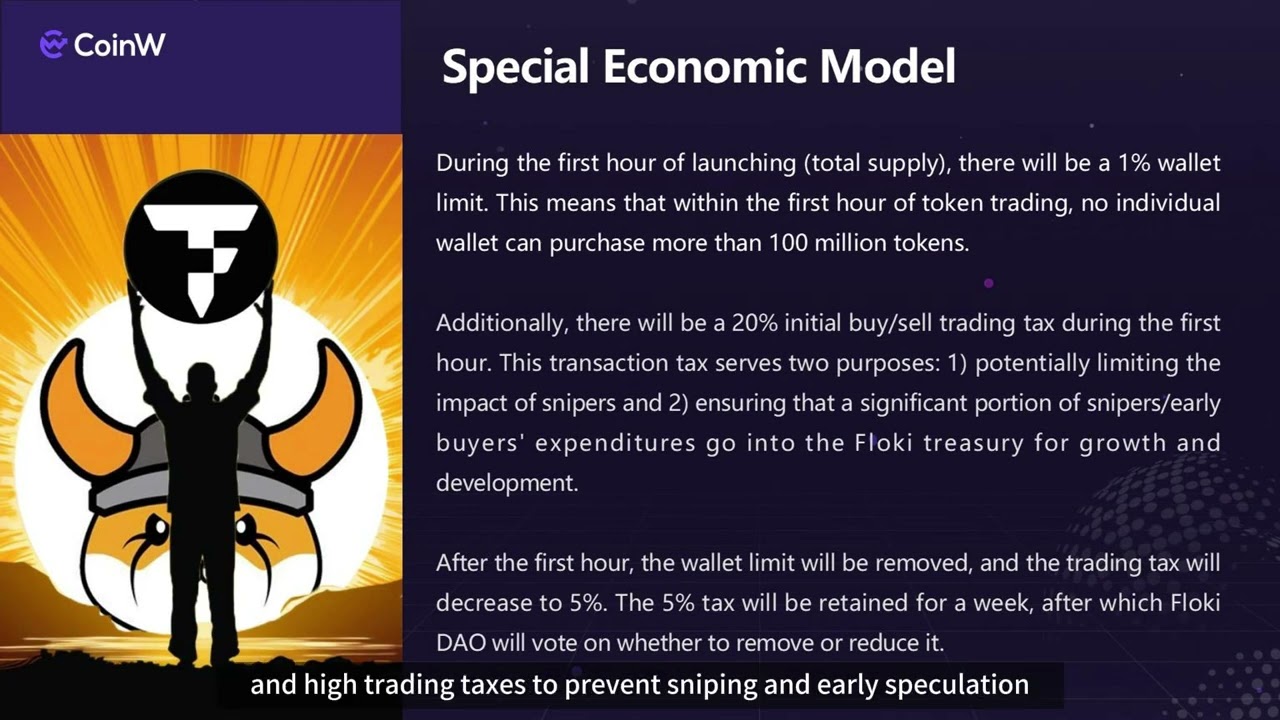 CoinW

Special Economic Model

During the first hour of launching (total supply), there will be a 1% wallet limit. This means that within the first hour of token trading, no individual wallet can purchase more than 100 million tokens.

Additionally, there will be a 20% initial buy/sell trading tax during the first hour. This transaction tax serves two purposes: 1) potentially limiting the impact of snipers and 2) ensuring that a significant portion of snipers/early buyers' expenditures go into the Floki treasury for growth and development.

After the first hour, the wallet limit will be removed, and the trading tax will decrease to 5%. The 5% tax will be retained for a week, after which Floki DAO will vote on whether to remove or reduce it.

and high trading taxes to prevent sniping and early speculation